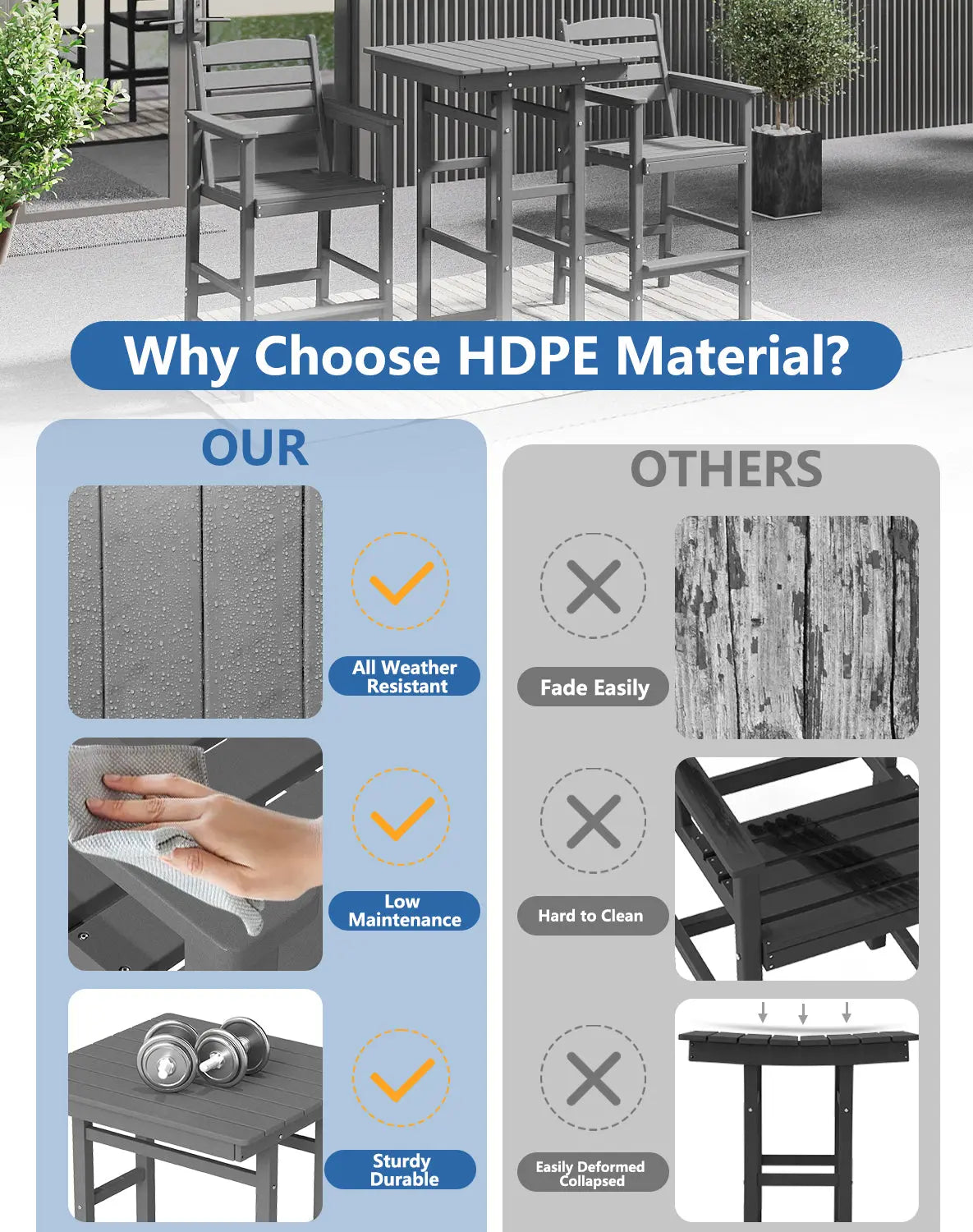 Why Choose HDPE Material?

OUR

All Weather Resistant

Low Maintenance

Sturdy Durable

OTHERS

Fade Easily

Hard to Clean

Easily Deformed Collapsed